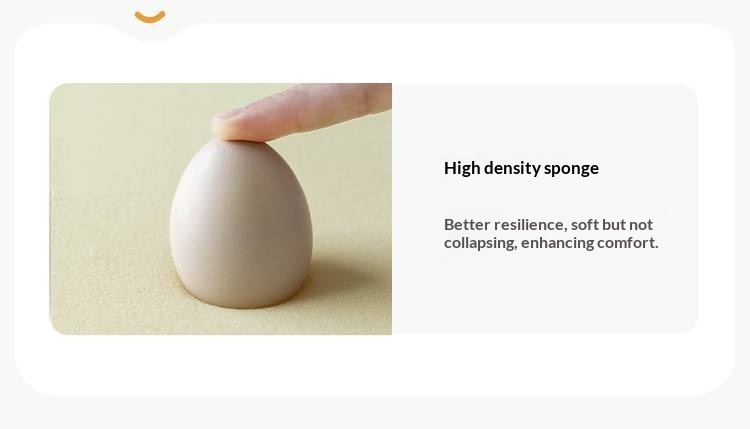 High density sponge

Better resilience, soft but not collapsing, enhancing comfort.